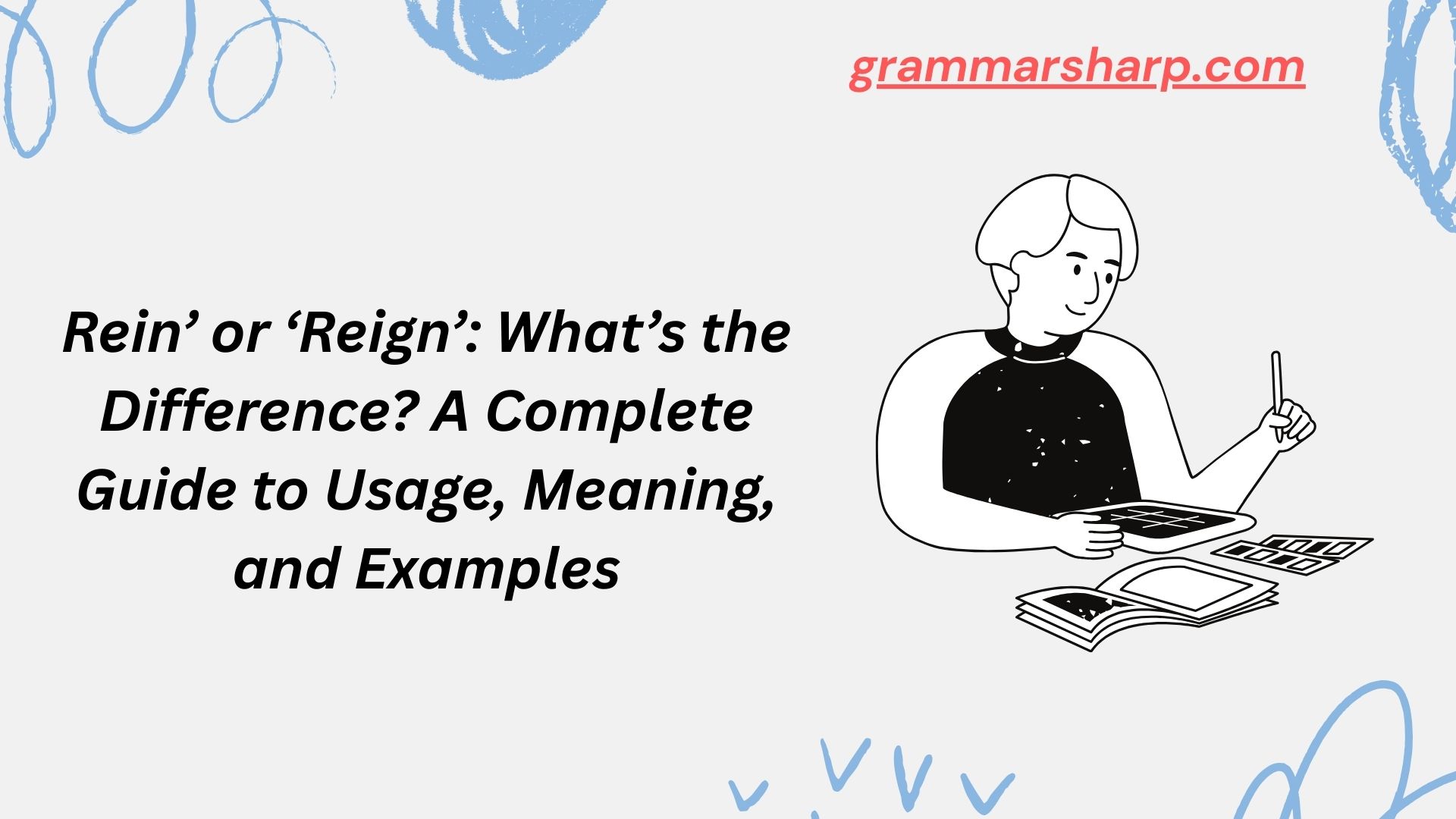 grammarsharp.com

Rein’ or ‘Reign’: What’s the Difference? A Complete Guide to Usage, Meaning, and Examples